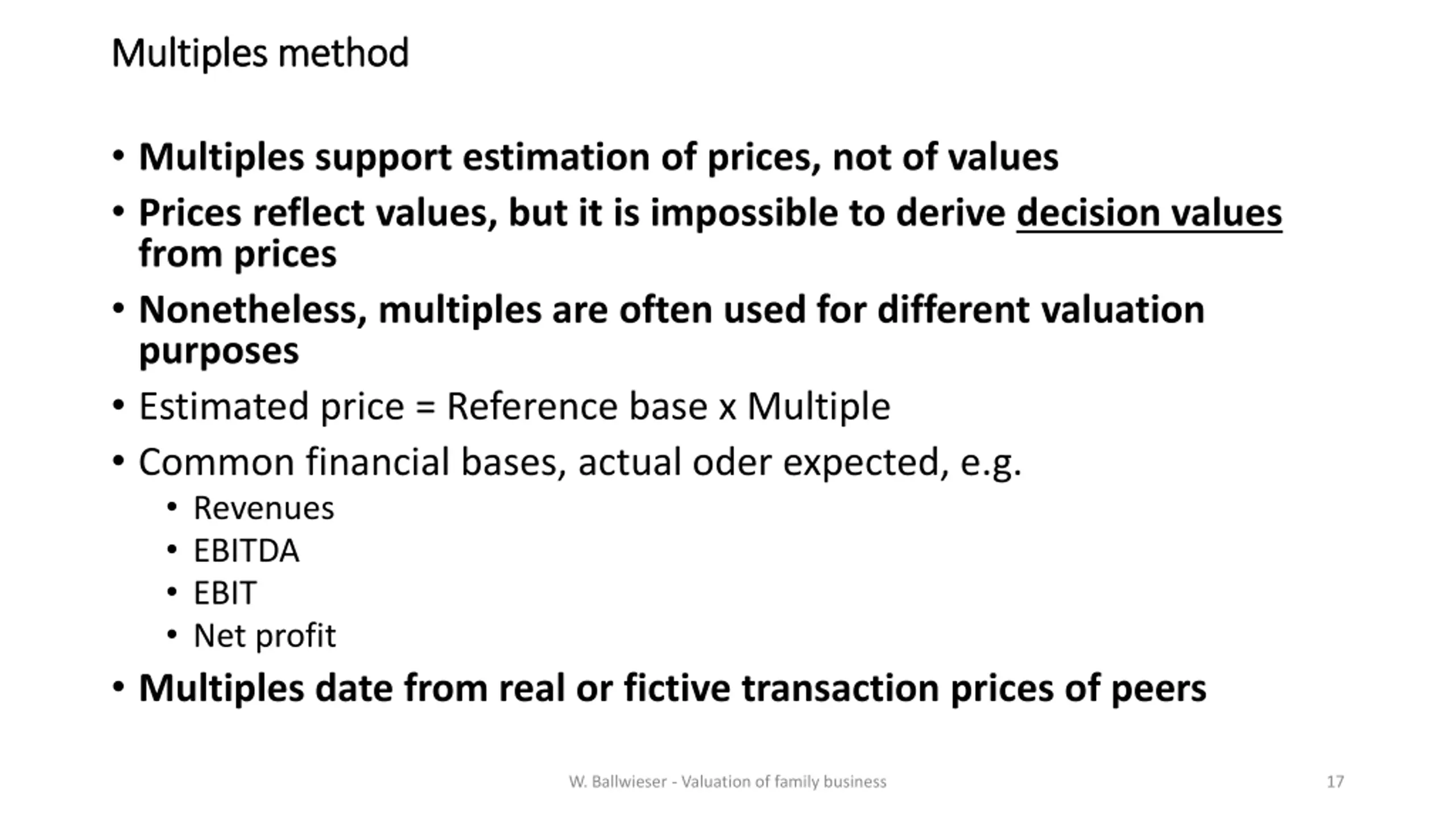 Multiples method

• Multiples support estimation of prices, not of values
• Prices reflect values, but it is impossible to derive decision values from prices
• Nonetheless, multiples are often used for different valuation purposes
• Estimated price = Reference base x Multiple
• Common financial bases, actual oder expected, e.g.
  • Revenues
  • EBITDA
  • EBIT
  • Net profit
• Multiples date from real or fictive transaction prices of peers

W. Ballwieser - Valuation of family business

17